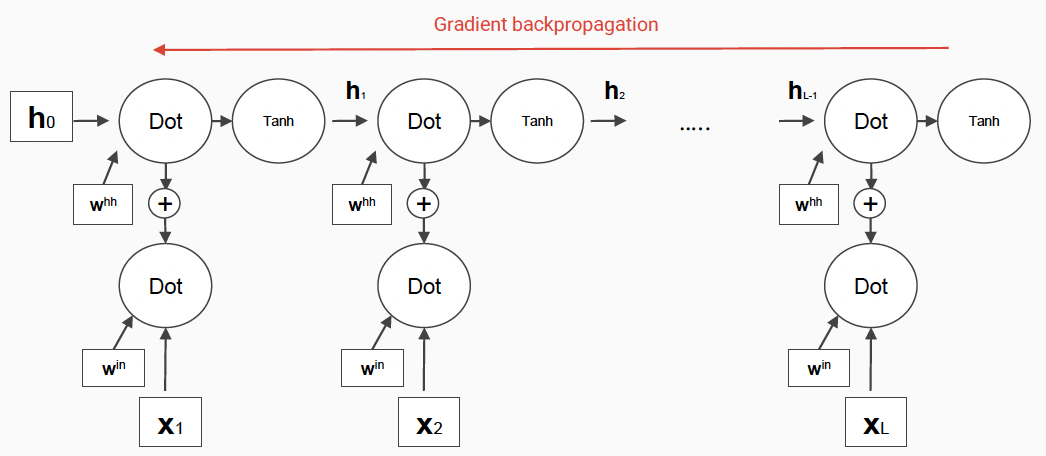 Gradient backpropagation

$h_0$
Dot
Tanh
$h_1$
Dot
Tanh
$h_2$
.....
$h_{L-1}$
Dot
Tanh

$w^{hh}$
+
$w^{hh}$
+
$w^{hh}$
+

Dot
Dot
Dot

$w^{in}$
$w^{in}$
$w^{in}$

$x_1$
$x_2$
$x_L$